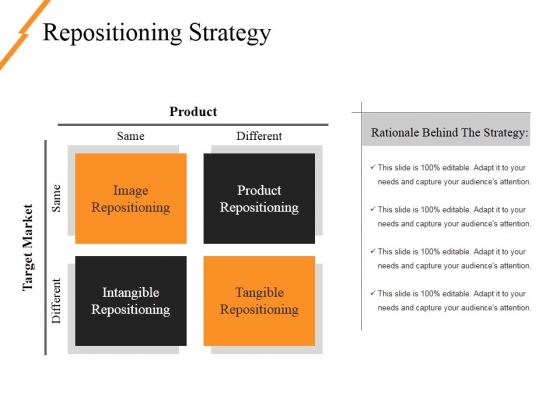 Repositioning Strategy

Product

Same

Different

Target Market

Same

Different

Image Repositioning

Product Repositioning

Intangible Repositioning

Tangible Repositioning

Rationale Behind The Strategy:

✓ This slide is 100% editable. Adapt it to your needs and capture your audience's attention.

✓ This slide is 100% editable. Adapt it to your needs and capture your audience's attention.

✓ This slide is 100% editable. Adapt it to your needs and capture your audience's attention.

✓ This slide is 100% editable. Adapt it to your needs and capture your audience's attention.